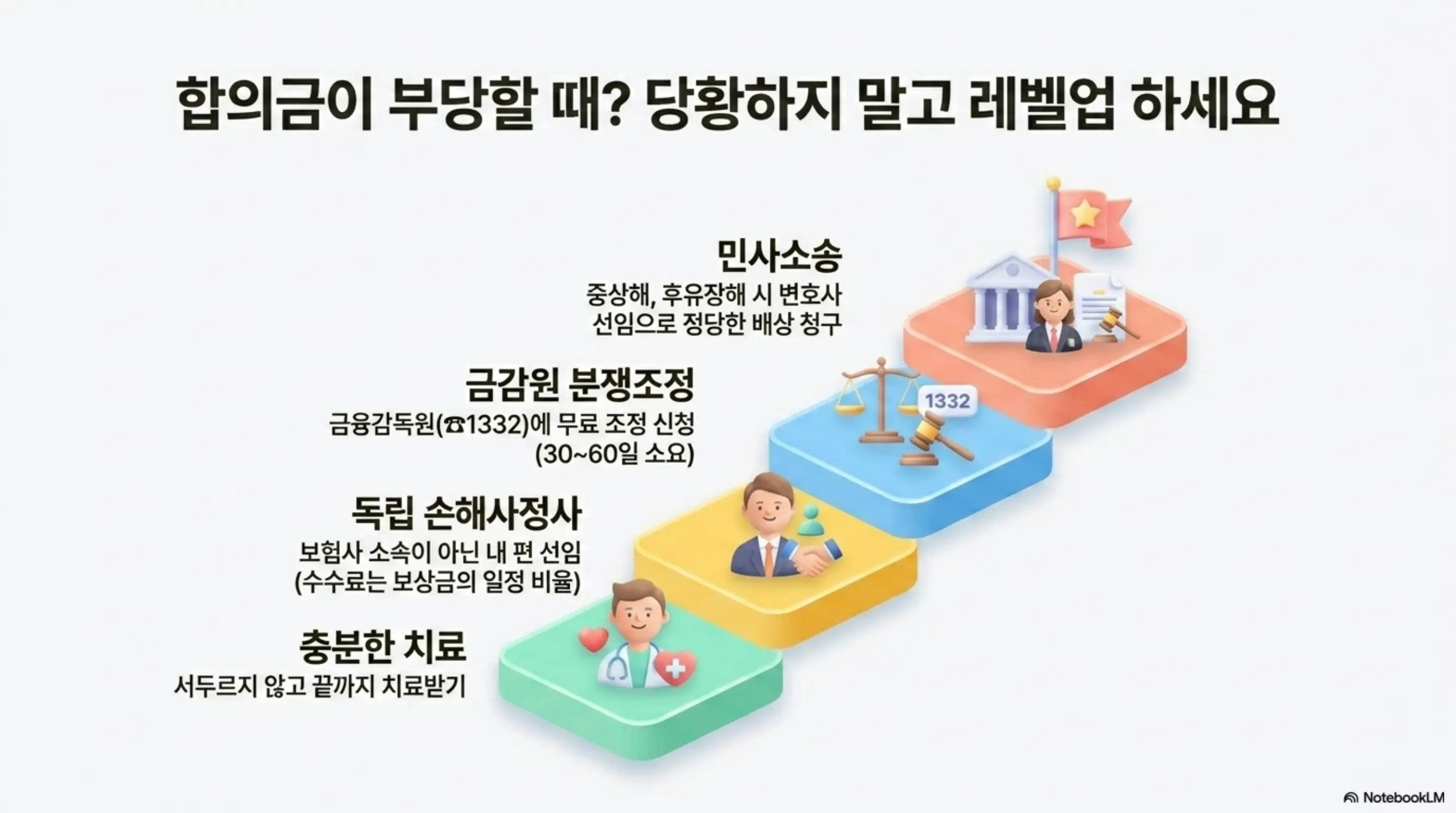 합의금이 부당할 때? 당황하지 말고 레벨업 하세요

민사소송
중상해, 후유장해 시 변호사 선임으로 정당한 배상 청구

금감원 분쟁조정
금융감독원(☎1332)에 무료 조정 신청 (30~60일 소요)

1332

독립 손해사정사
보험사 소속이 아닌 내 편 선임 (수수료는 보상금의 일정 비율)

충분한 치료
서두르지 않고 끝까지 치료받기

NotebookLM